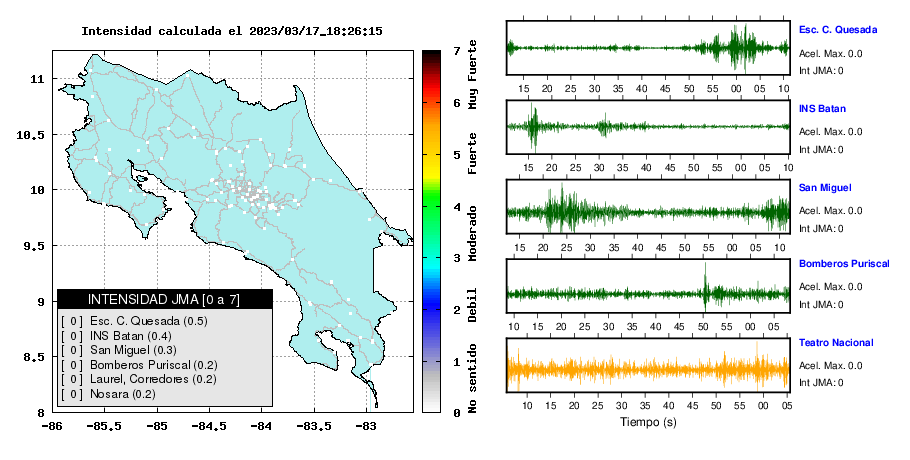 Intensidad calculada el 2023/03/17_18:26:15

11
10.5
10
9.5
9
8.5
8
-86 -85.5 -85 -84.5 -84 -83.5 -83

INTENSIDAD JMA [0 a 7]
[ 0 ] Esc. C. Quesada (0.5)
[ 0 ] INS Batan (0.4)
[ 0 ] San Miguel (0.3)
[ 0 ] Bomberos Puriscal (0.2)
[ 0 ] Laurel, Corredores (0.2)
[ 0 ] Nosara (0.2)

7
6
5
4
3
2
1
0
Muy Fuerte
Fuerte
Moderado
Debil
No sentido

Esc. C. Quesada
Acel. Max. 0.0
Int JMA: 0
15 20 25 30 35 40 45 50 55 00 05 10

INS Batan
Acel. Max. 0.0
Int JMA: 0
15 20 25 30 35 40 45 50 55 00 05 10

San Miguel
Acel. Max. 0.0
Int JMA: 0
15 20 25 30 35 40 45 50 55 00 05 10

Bomberos Puriscal
Acel. Max. 0.0
Int JMA: 0
10 15 20 25 30 35 40 45 50 55 00 05

Teatro Nacional
Acel. Max. 0.0
Int JMA: 0
10 15 20 25 30 35 40 45 50 55 00 05
Tiempo (s)